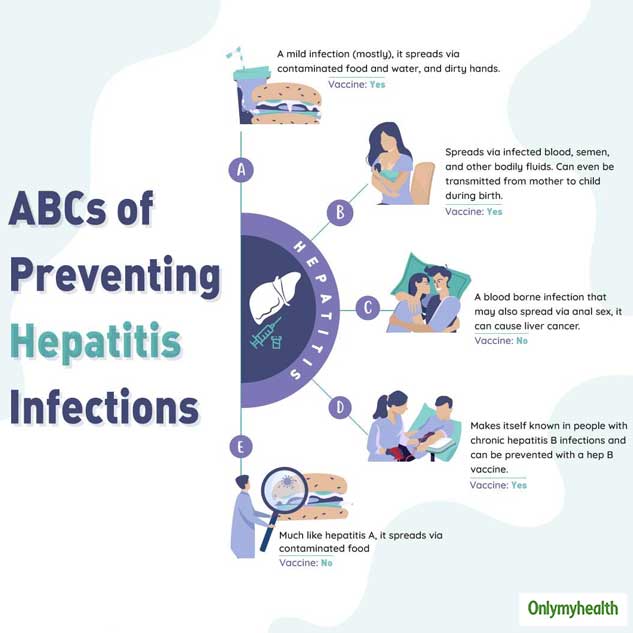 ABCs of Preventing Hepatitis Infections

HEPATITIS

A

A mild infection (mostly), it spreads via contaminated food and water, and dirty hands.
Vaccine: Yes

B

Spreads via infected blood, semen, and other bodily fluids. Can even be transmitted from mother to child during birth.
Vaccine: Yes

C

A blood borne infection that may also spread via anal sex, it can cause liver cancer.
Vaccine: No

D

Makes itself known in people with chronic hepatitis B infections and can be prevented with a hep B vaccine.
Vaccine: Yes

E

Much like hepatitis A, it spreads via contaminated food
Vaccine: No

Onlymyhealth